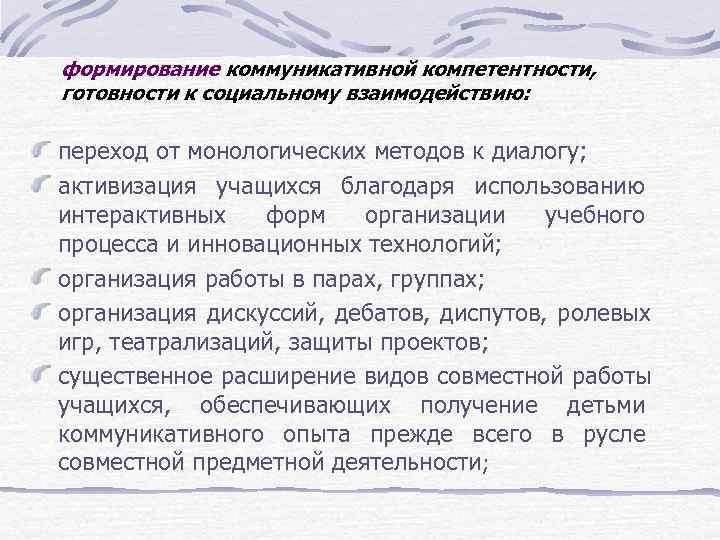 формирование коммуникативной компетентности, готовности к социальному взаимодействию:

переход от монологических методов к диалогу;

активизация учащихся благодаря использованию интерактивных форм организации учебного процесса и инновационных технологий;

организация работы в парах, группах;

организация дискуссий, дебатов, диспутов, ролевых игр, театрализаций, защиты проектов;

существенное расширение видов совместной работы учащихся, обеспечивающих получение детьми коммуникативного опыта прежде всего в русле совместной предметной деятельности;